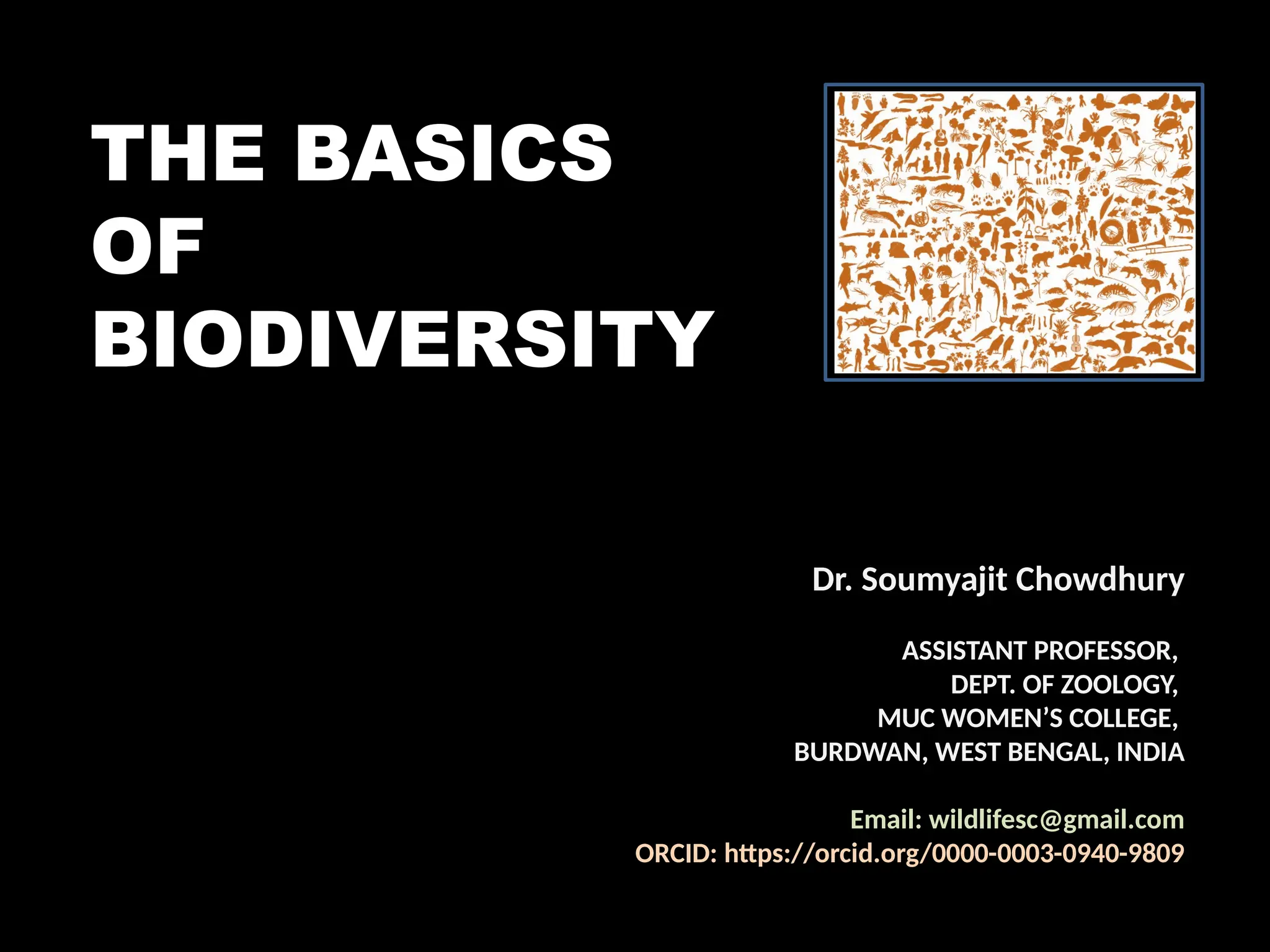 THE BASICS OF BIODIVERSITY

Dr. Soumyajit Chowdhury

ASSISTANT PROFESSOR,
DEPT. OF ZOOLOGY,
MUC WOMEN'S COLLEGE,
BURDWAN, WEST BENGAL, INDIA

Email: wildlifesc@gmail.com
ORCID: https://orcid.org/0000-0003-0940-9809